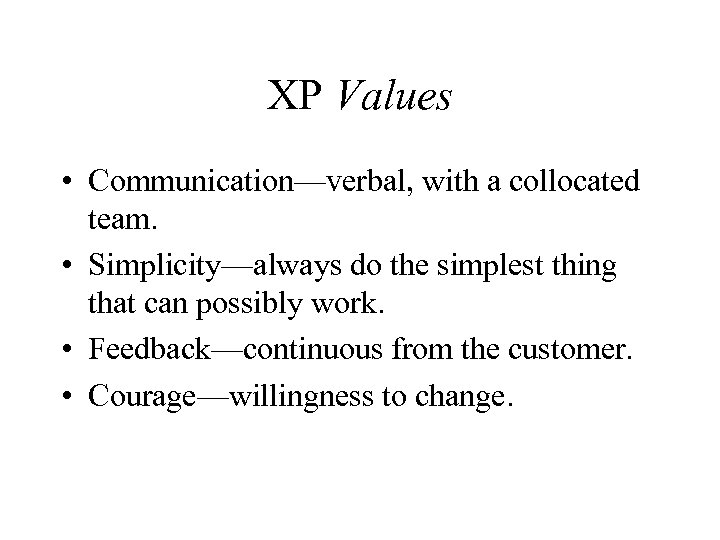 XP Values

• Communication—verbal, with a collocated team.
• Simplicity—always do the simplest thing that can possibly work.
• Feedback—continuous from the customer.
• Courage—willingness to change.